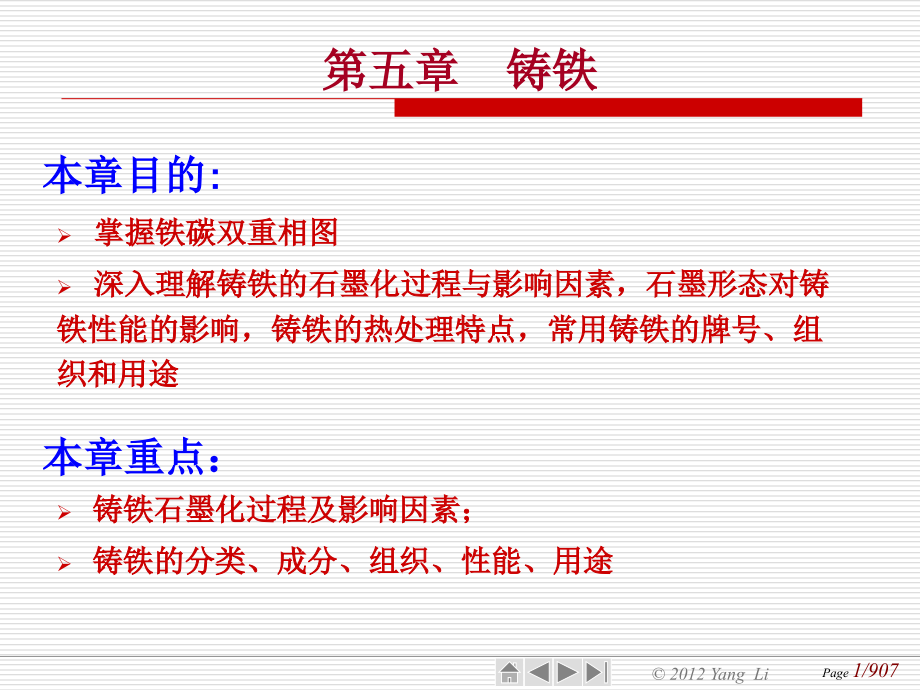 第五章　铸铁

本章目的:

➢ 掌握铁碳双重相图

➢ 深入理解铸铁的石墨化过程与影响因素，石墨形态对铸铁性能的影响，铸铁的热处理特点，常用铸铁的牌号、组织和用途

本章重点：

➢ 铸铁石墨化过程及影响因素；

➢ 铸铁的分类、成分、组织、性能、用途

© 2012 Yang Li　Page 1/907